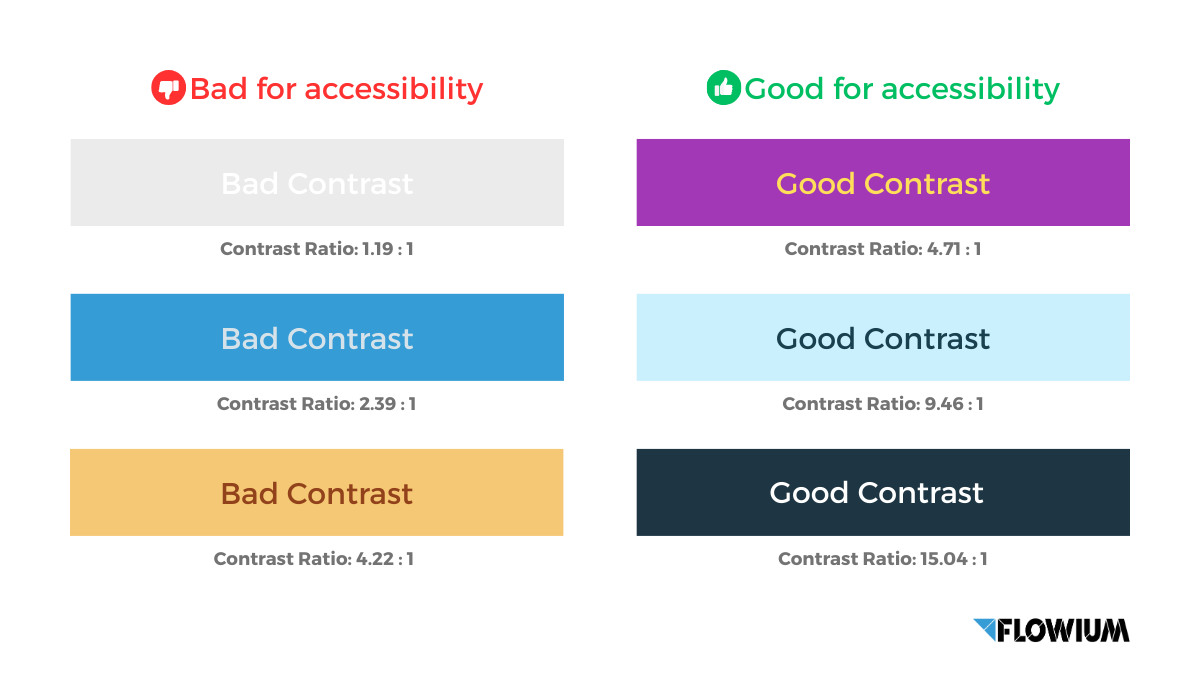 Bad for accessibility

Bad Contrast

Contrast Ratio: 1.19 : 1

Bad Contrast

Contrast Ratio: 2.39 : 1

Bad Contrast

Contrast Ratio: 4.22 : 1

Good for accessibility

Good Contrast

Contrast Ratio: 4.71 : 1

Good Contrast

Contrast Ratio: 9.46 : 1

Good Contrast

Contrast Ratio: 15.04 : 1

FLOWIUM